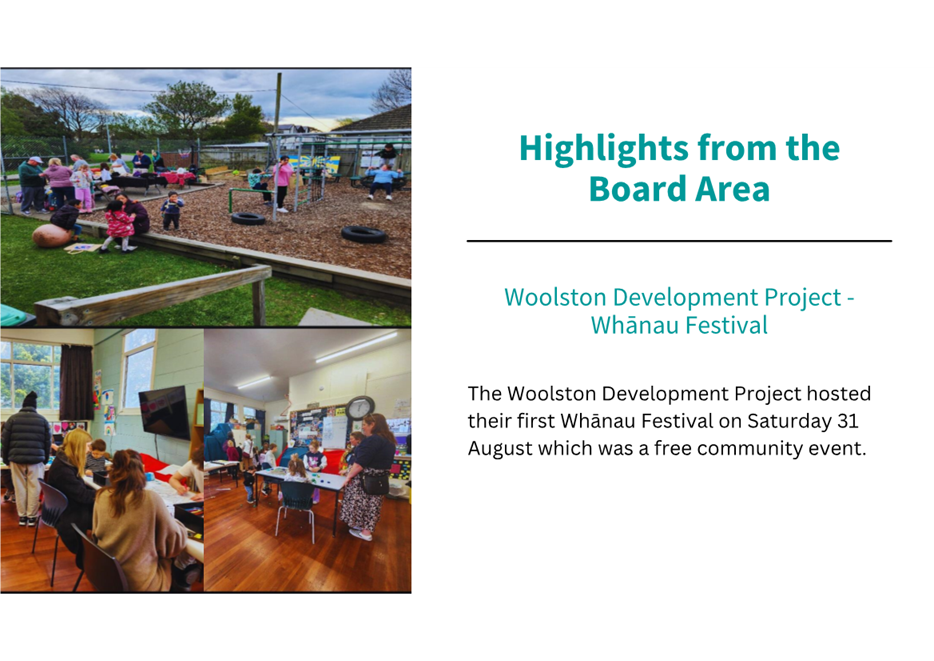 Highlights from the Board Area

Woolston Development Project - Whānau Festival

The Woolston Development Project hosted their first Whānau Festival on Saturday 31 August which was a free community event.